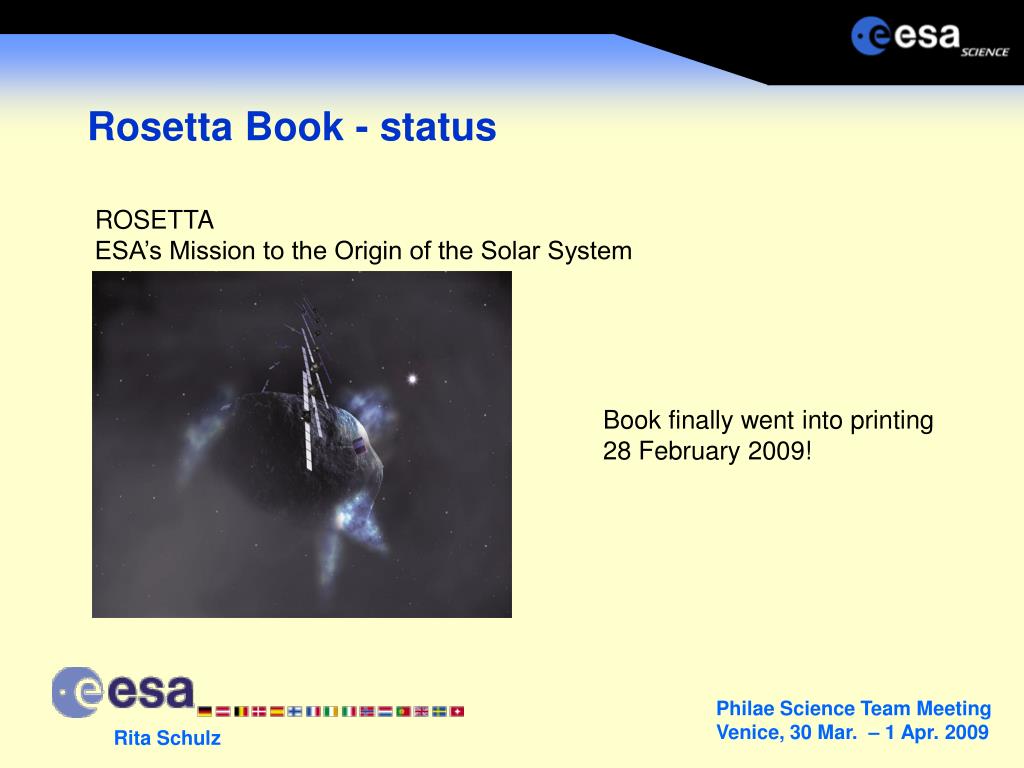 esa SCIENCE

Rosetta Book - status

ROSETTA
ESA's Mission to the Origin of the Solar System

Book finally went into printing
28 February 2009!

esa

Rita Schulz

Philae Science Team Meeting
Venice, 30 Mar. – 1 Apr. 2009